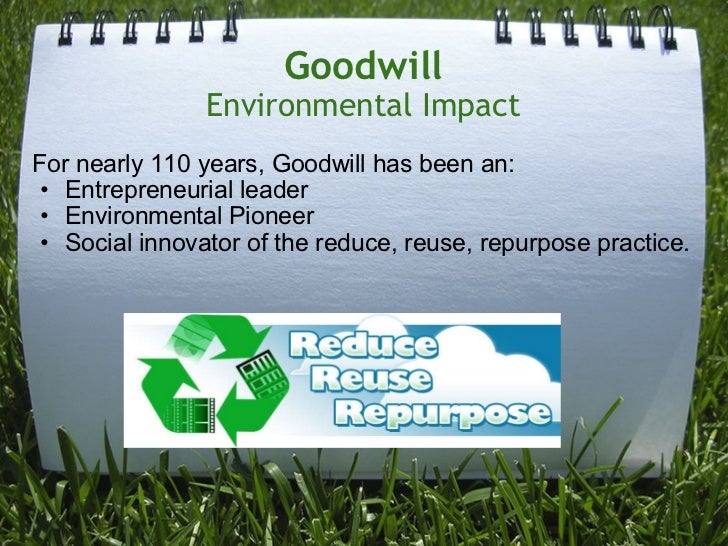 Goodwill
Environmental Impact

For nearly 110 years, Goodwill has been an:
• Entrepreneurial leader
• Environmental Pioneer
• Social innovator of the reduce, reuse, repurpose practice.

Reduce
Reuse
Repurpose